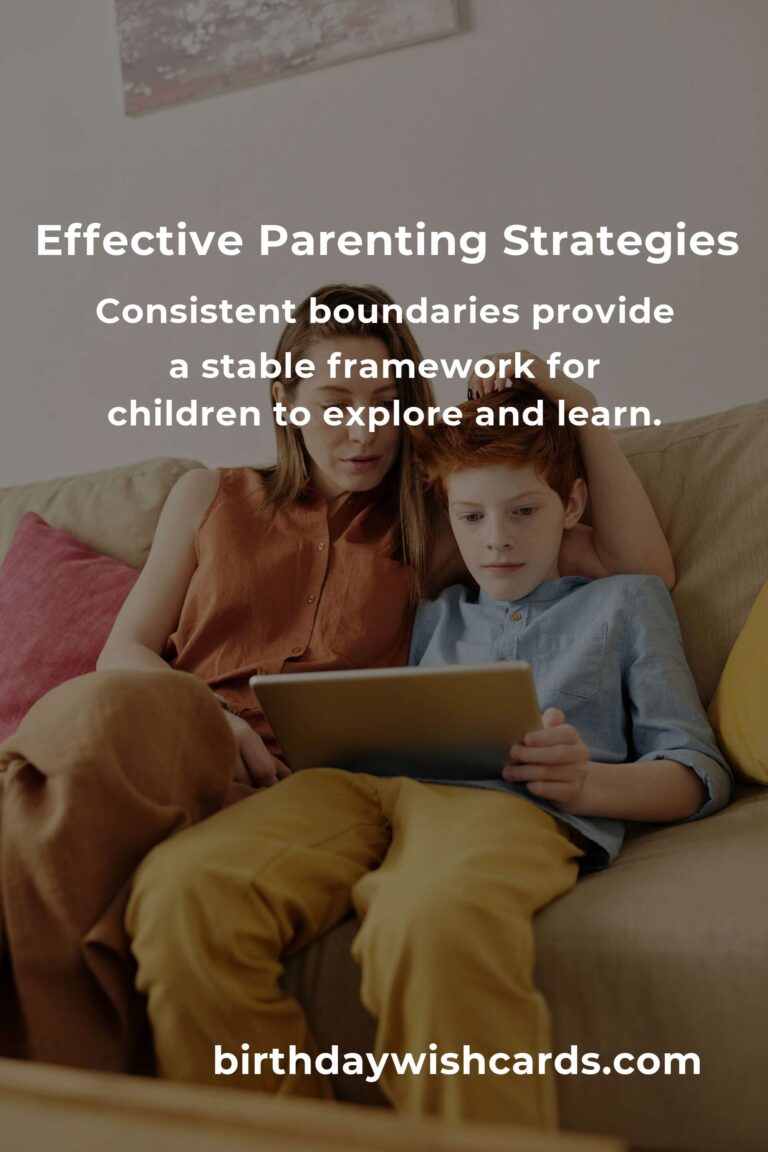 Effective Parenting Strategies

Consistent boundaries provide a stable framework for children to explore and learn.

birthdaywishcards.com